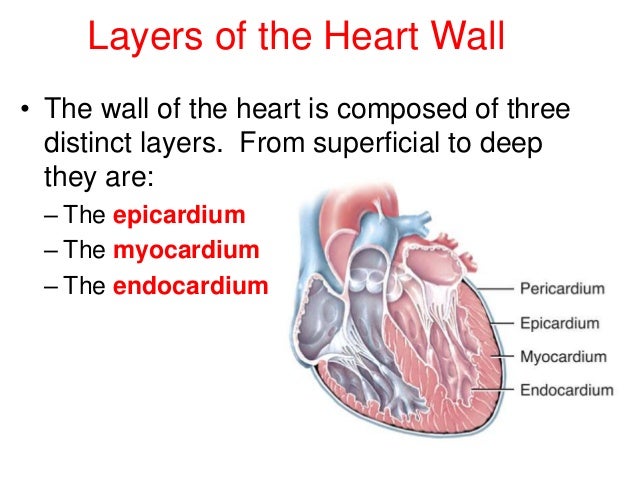 Layers of the Heart Wall

• The wall of the heart is composed of three distinct layers. From superficial to deep they are:
– The epicardium
– The myocardium
– The endocardium

Pericardium
Epicardium
Myocardium
Endocardium